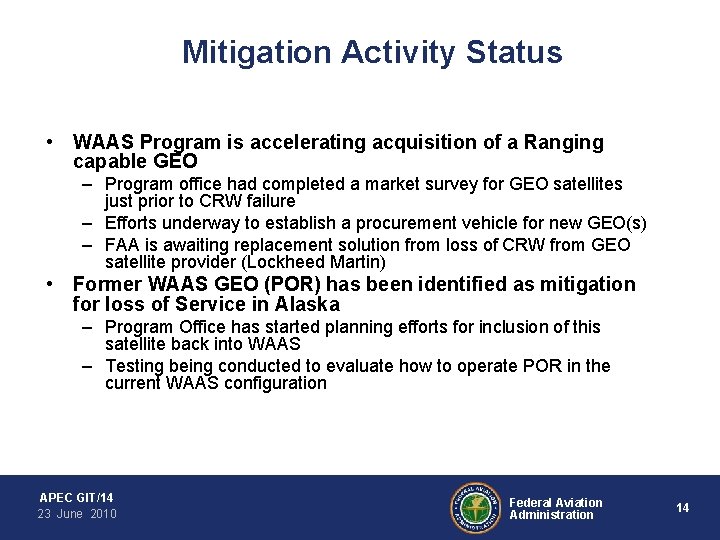 Mitigation Activity Status

• WAAS Program is accelerating acquisition of a Ranging capable GEO
– Program office had completed a market survey for GEO satellites just prior to CRW failure
– Efforts underway to establish a procurement vehicle for new GEO(s)
– FAA is awaiting replacement solution from loss of CRW from GEO satellite provider (Lockheed Martin)
• Former WAAS GEO (POR) has been identified as mitigation for loss of Service in Alaska
– Program Office has started planning efforts for inclusion of this satellite back into WAAS
– Testing being conducted to evaluate how to operate POR in the current WAAS configuration

APEC GIT/14
23 June 2010

FEDERAL AVIATION ADMINISTRATION

Federal Aviation Administration

14